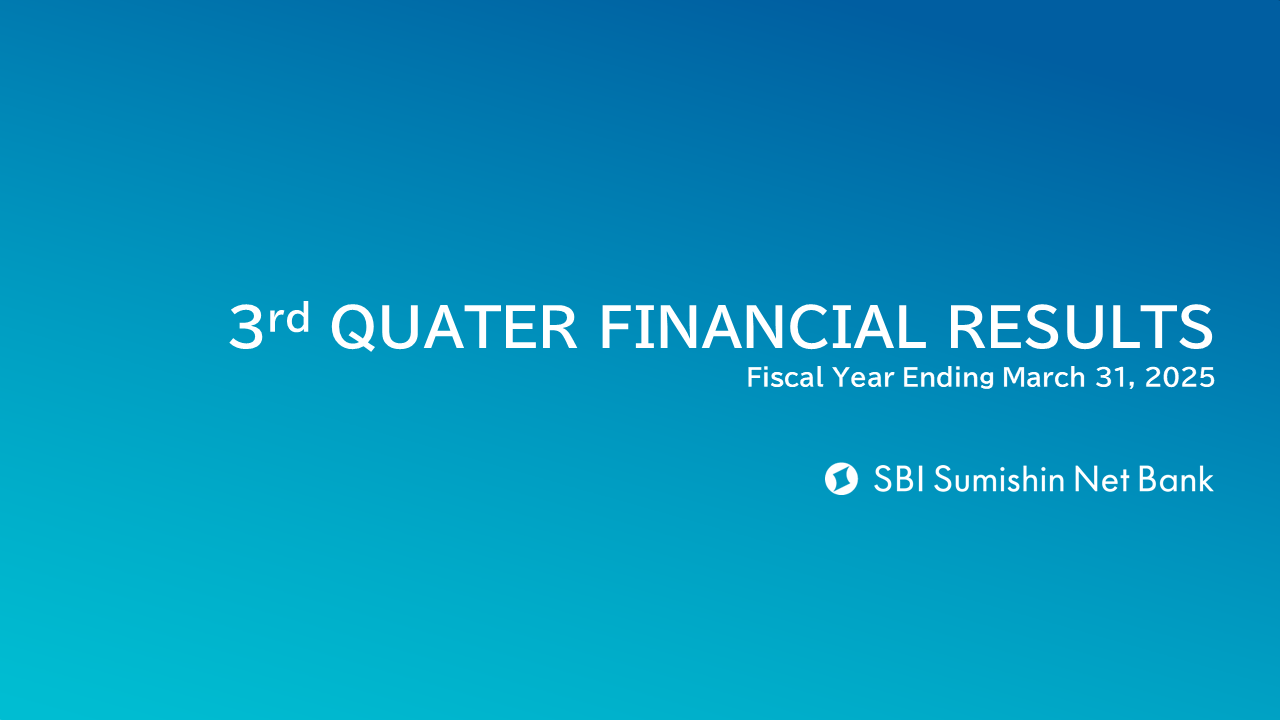 3rd QUATER FINANCIAL RESULTS
Fiscal Year Ending March 31, 2025

SBI Sumishin Net Bank